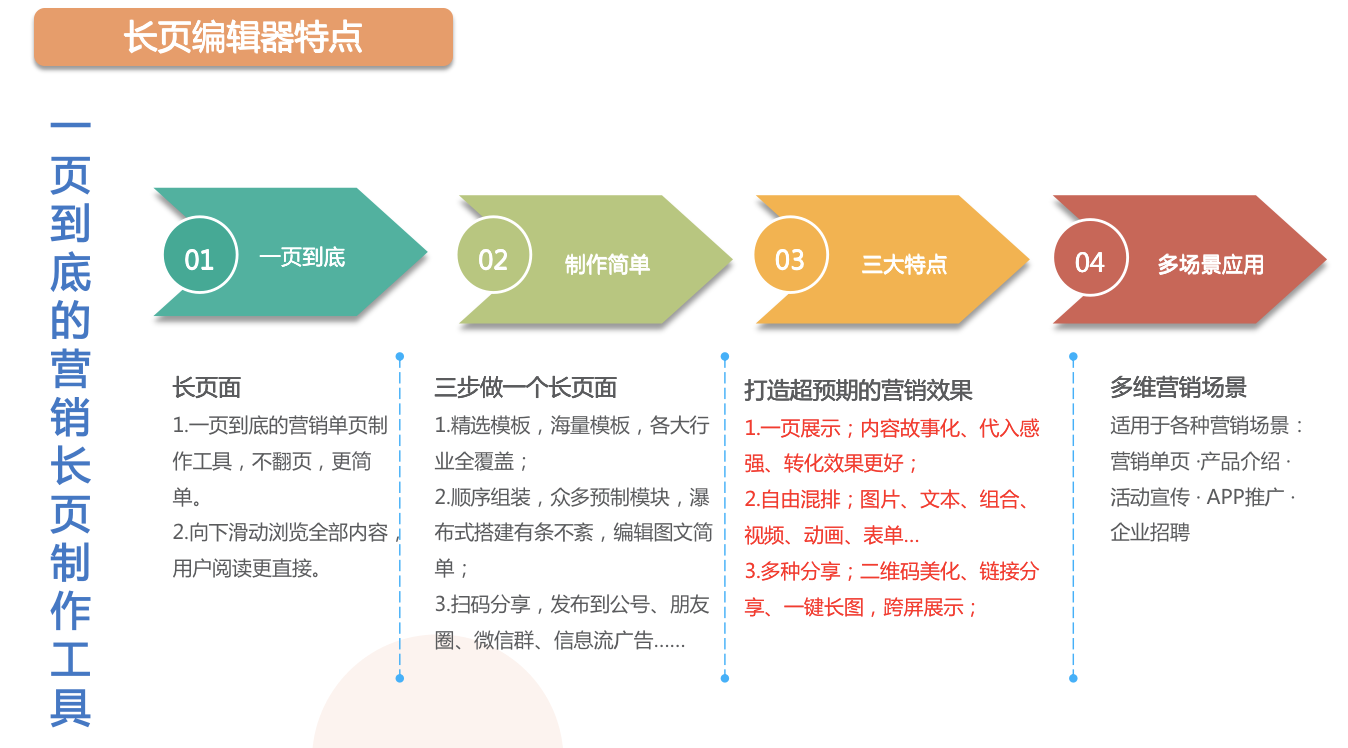 长页编辑器特点

一页到底的营销长页制作工具

01 一页到底

02 制作简单

03 三大特点

04 多场景应用

长页面
1.一页到底的营销单页制作工具，不翻页，更简单。
2.向下滑动浏览全部内容，用户阅读更直接。

三步做一个长页面
1.精选模板，海量模板，各大行业全覆盖；
2.顺序组装，众多预制模块，瀑布式搭建有条不紊，编辑图文简单；
3.扫码分享，发布到公号、朋友圈、微信群、信息流广告……

打造超预期的营销效果
1.一页展示；内容故事化、代入感强、转化效果更好；
2.自由混排；图片、文本、组合、视频、动画、表单…
3.多种分享；二维码美化、链接分享、一键长图，跨屏展示；

多维营销场景
适用于各种营销场景：营销单页 ·产品介绍 · 活动宣传 · APP推广 · 企业招聘